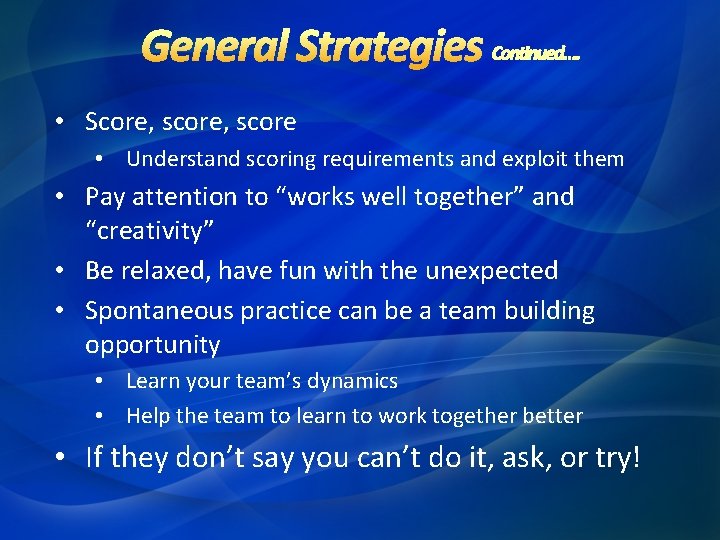 General Strategies Continued...

• Score, score, score

• Understand scoring requirements and exploit them

• Pay attention to "works well together" and "creativity"

• Be relaxed, have fun with the unexpected

• Spontaneous practice can be a team building opportunity

• Learn your team's dynamics

• Help the team to learn to work together better

• If they don't say you can't do it, ask, or try!